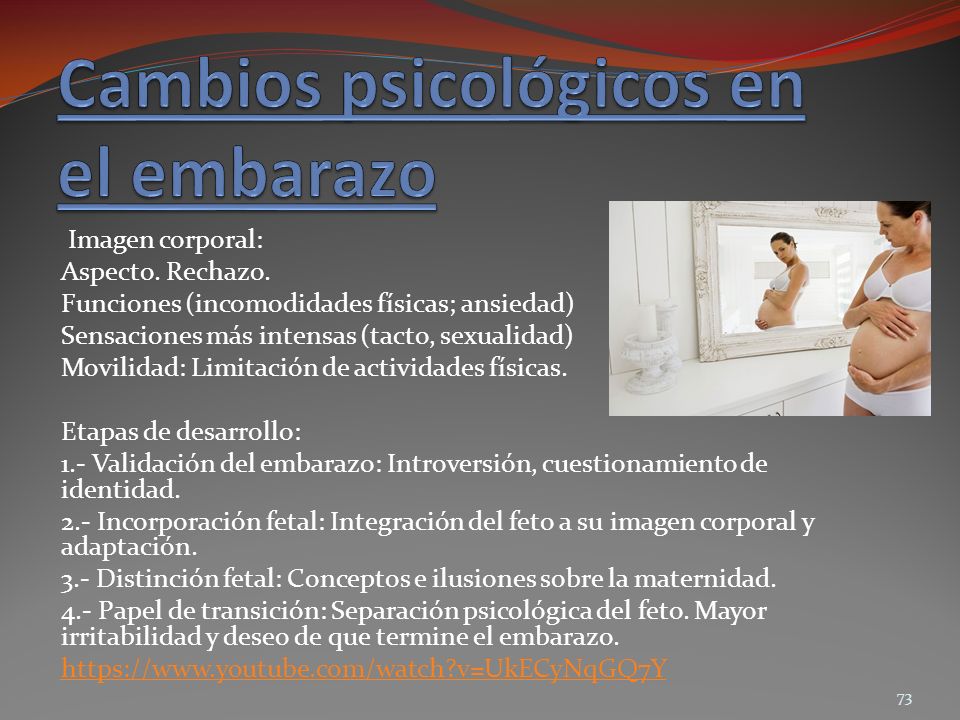 Cambios psicológicos en el embarazo

Imagen corporal:
Aspecto. Rechazo.
Funciones (incomodidades físicas; ansiedad)
Sensaciones más intensas (tacto, sexualidad)
Movilidad: Limitación de actividades físicas.

Etapas de desarrollo:
1.- Validación del embarazo: Introversión, cuestionamiento de identidad.
2.- Incorporación fetal: Integración del feto a su imagen corporal y adaptación.
3.- Distinción fetal: Conceptos e ilusiones sobre la maternidad.
4.- Papel de transición: Separación psicológica del feto. Mayor irritabilidad y deseo de que termine el embarazo.
https://www.youtube.com/watch?v=UkECyNqGQ7Y

73